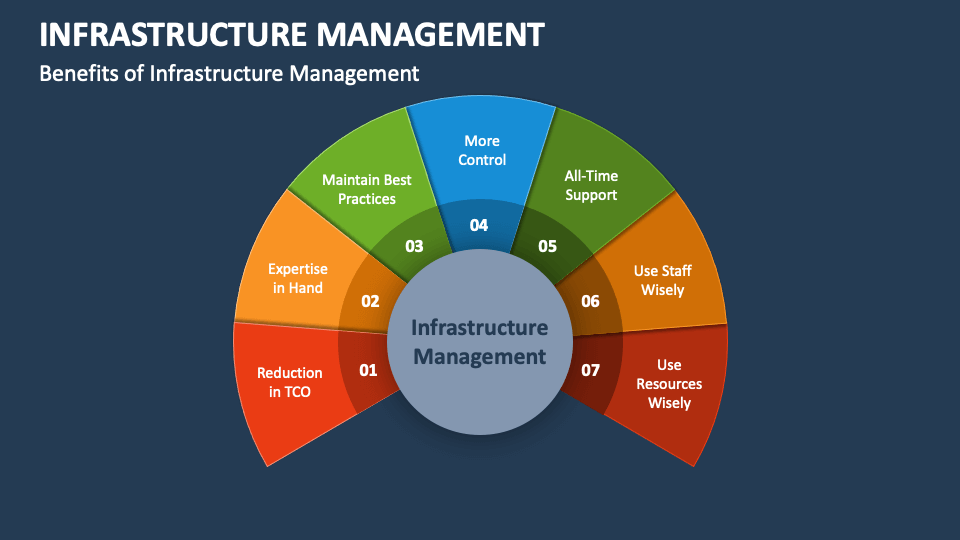 INFRASTRUCTURE MANAGEMENT

Benefits of Infrastructure Management

Infrastructure Management

01
Reduction in TCO

02
Expertise in Hand

03
Maintain Best Practices

04
More Control

05
All-Time Support

06
Use Staff Wisely

07
Use Resources Wisely